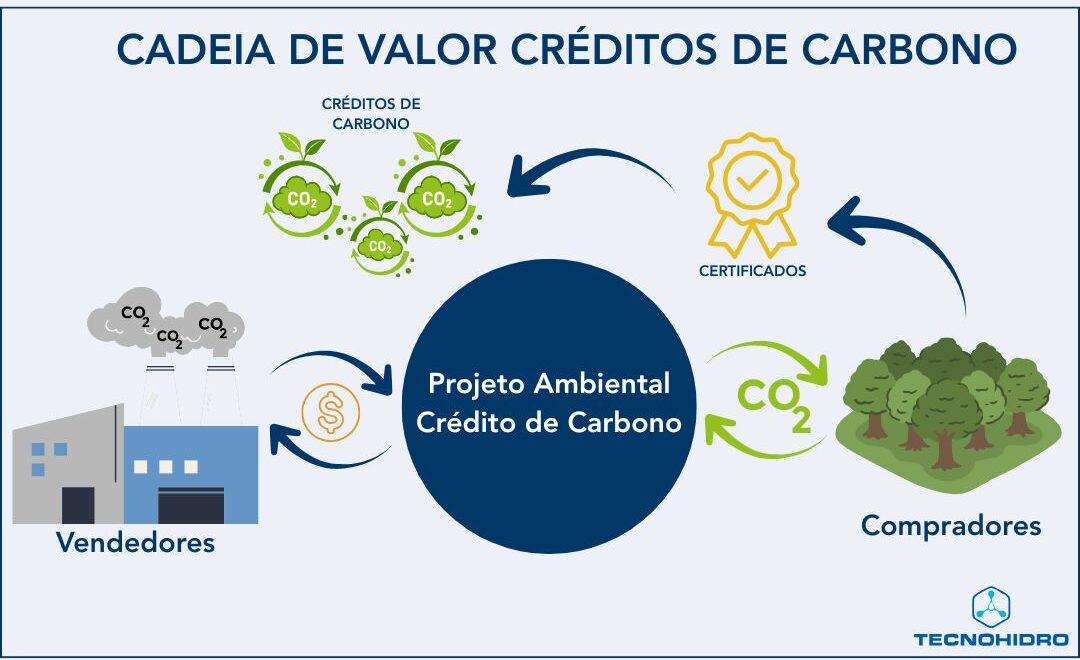 CADEIA DE VALOR CRÉDITOS DE CARBONO

CRÉDITOS DE CARBONO

$CO_2$ $CO_2$ $CO_2$

CERTIFICADOS

$CO_2$ $CO_2$ $CO_2$

$

Projeto Ambiental Crédito de Carbono

$CO_2$

Vendedores

Compradores

TECNOHIDRO